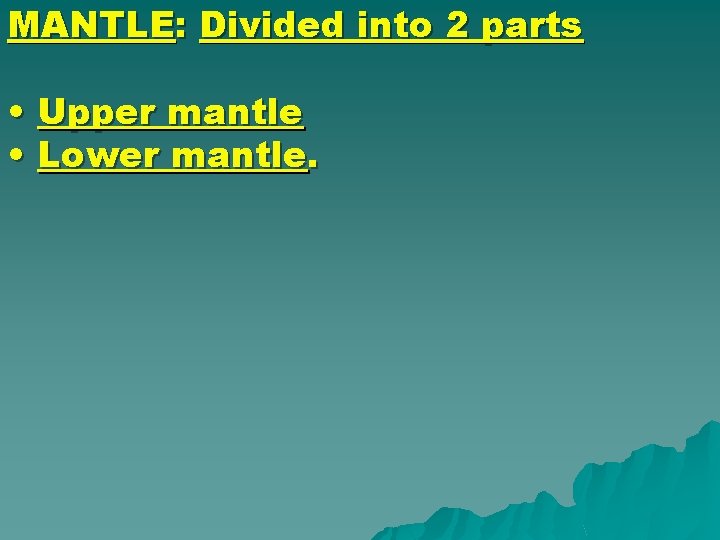 MANTLE: Divided into 2 parts

• Upper mantle
• Lower mantle.